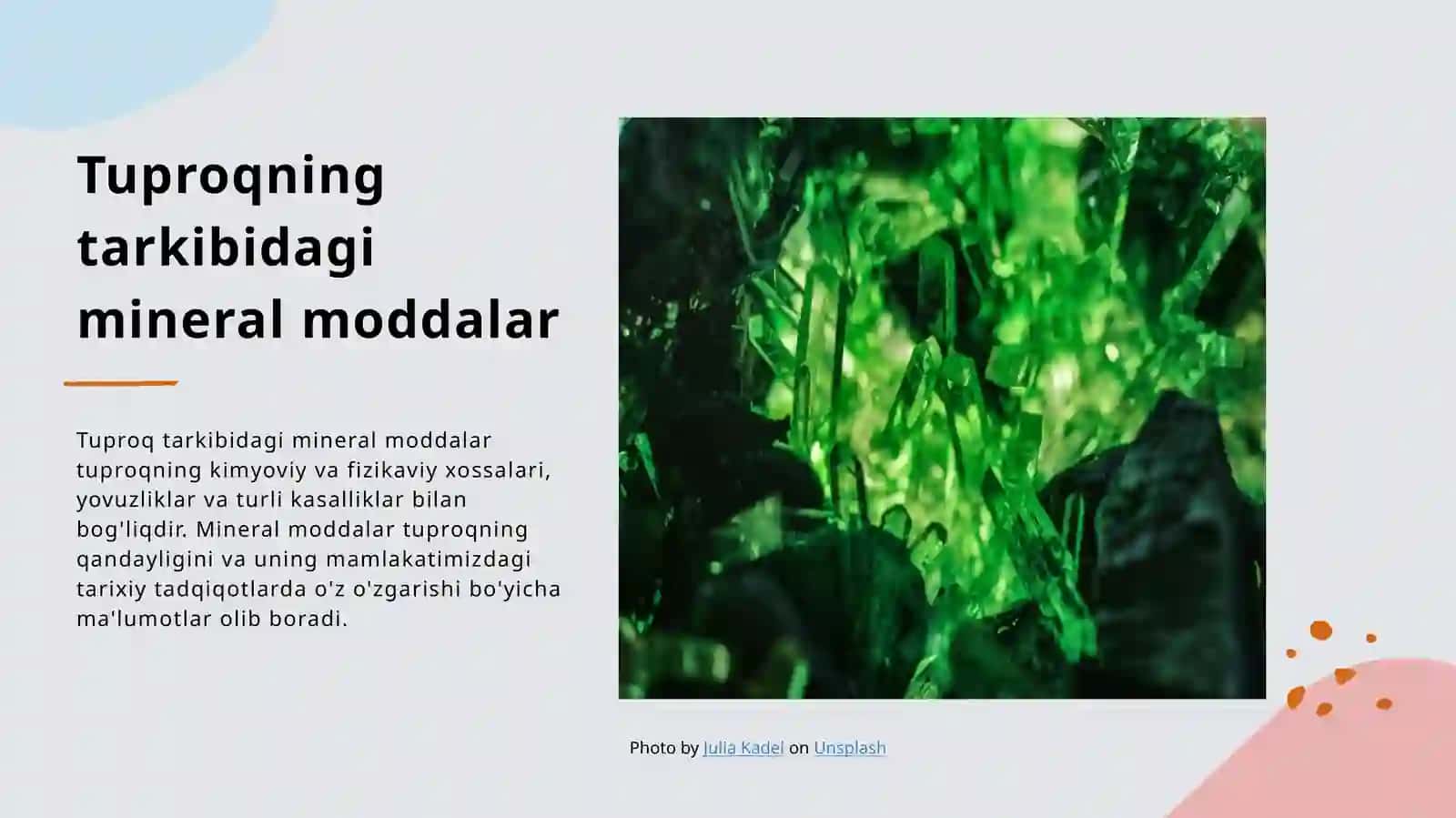 Tuproqning tarkibidagi mineral moddalar

Tuproq tarkibidagi mineral moddalar tuproqning kimyoviy va fizikaviy xossalari, yovuzliklar va turli kasalliklar bilan bog'liqdir. Mineral moddalar tuproqning qandayligini va uning mamlakatimizdagi tarixiy tadqiqotlarda o'z o'zgarishi bo'yicha ma'lumotlar olib boradi.

Photo by Julia Kadel on Unsplash